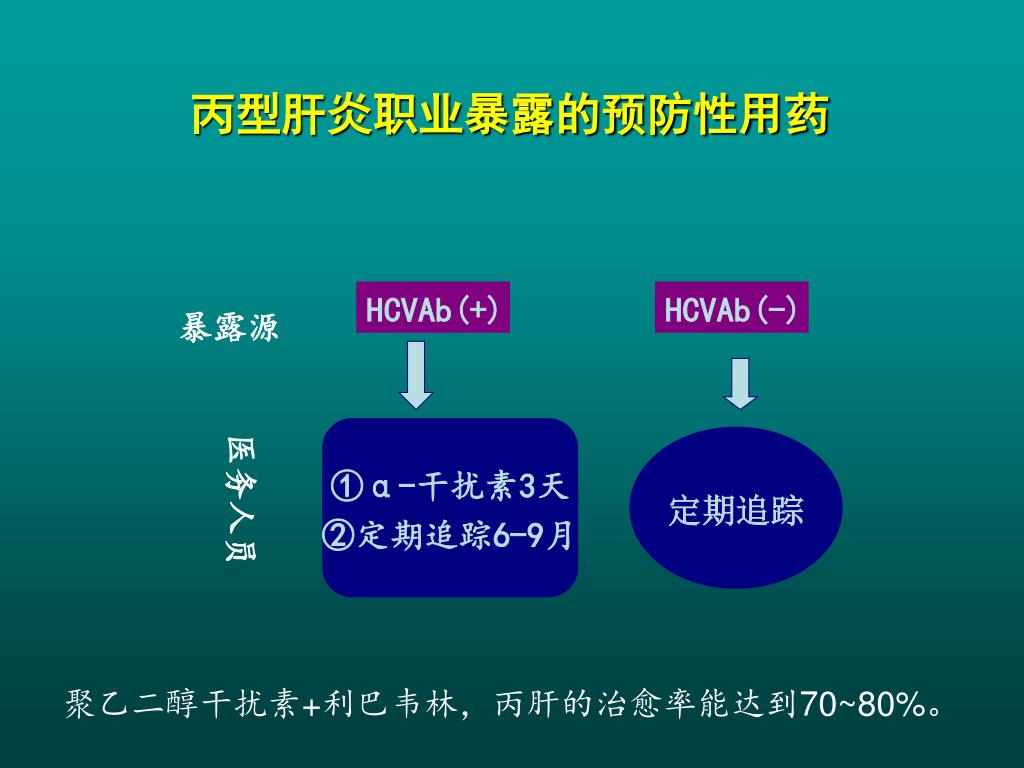 丙型肝炎职业暴露的预防性用药

暴露源

HCVAb(+)

HCVAb(-)

医务人员

①α-干扰素3天
②定期追踪6-9月

定期追踪

聚乙二醇干扰素+利巴韦林，丙肝的治愈率能达到70~80%。